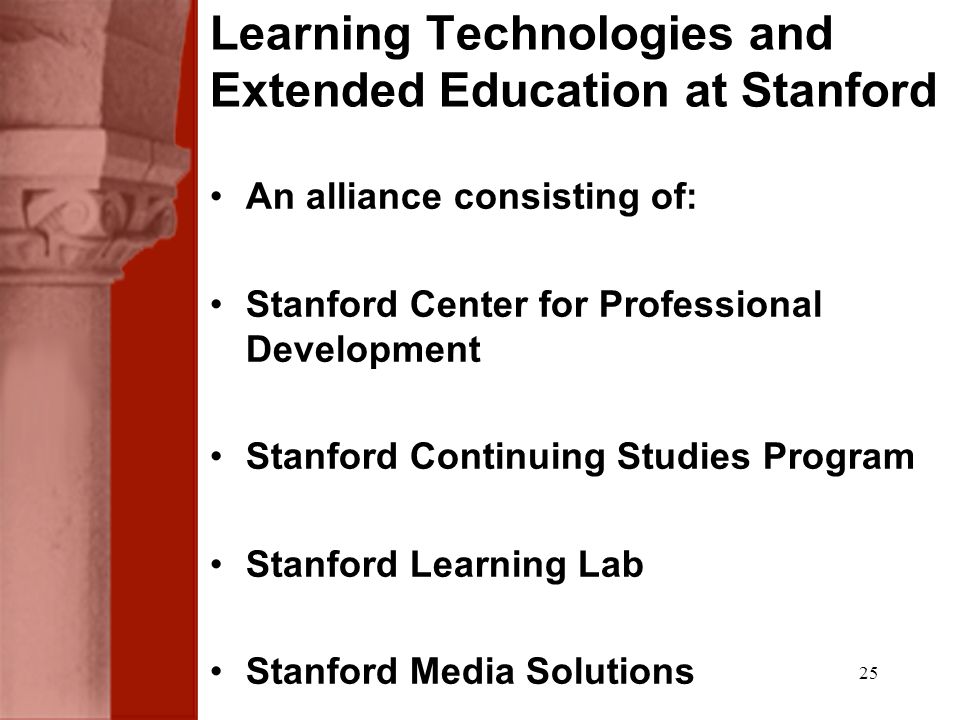 Learning Technologies and Extended Education at Stanford

• An alliance consisting of:

• Stanford Center for Professional Development

• Stanford Continuing Studies Program

• Stanford Learning Lab

• Stanford Media Solutions

25